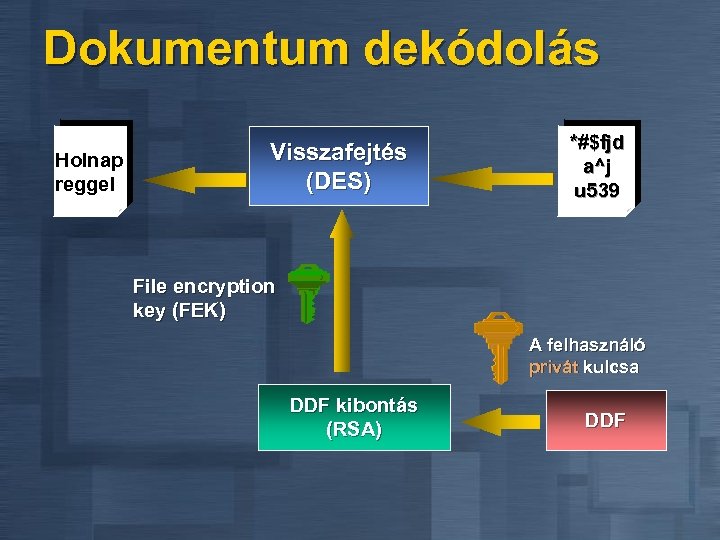 Dokumentum dekódolás

Holnap reggel

Visszafejtés (DES)

*#$fjd a^j u539

File encryption key (FEK)

A felhasználó privát kulcsa

DDF kibontás (RSA)

DDF